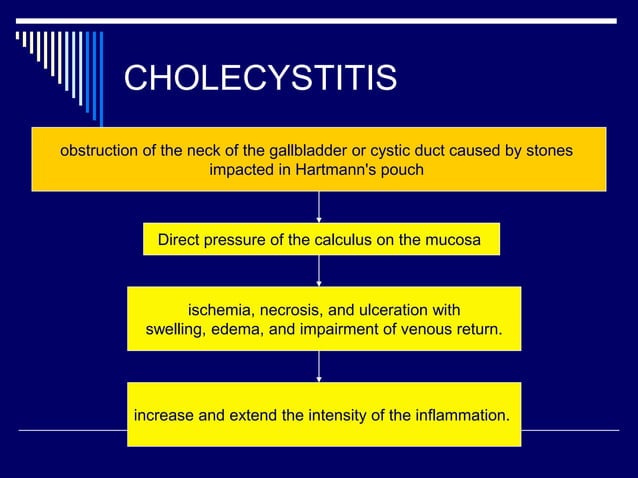 CHOLECYSTITIS

obstruction of the neck of the gallbladder or cystic duct caused by stones impacted in Hartmann's pouch

Direct pressure of the calculus on the mucosa

ischemia, necrosis, and ulceration with swelling, edema, and impairment of venous return.

increase and extend the intensity of the inflammation.